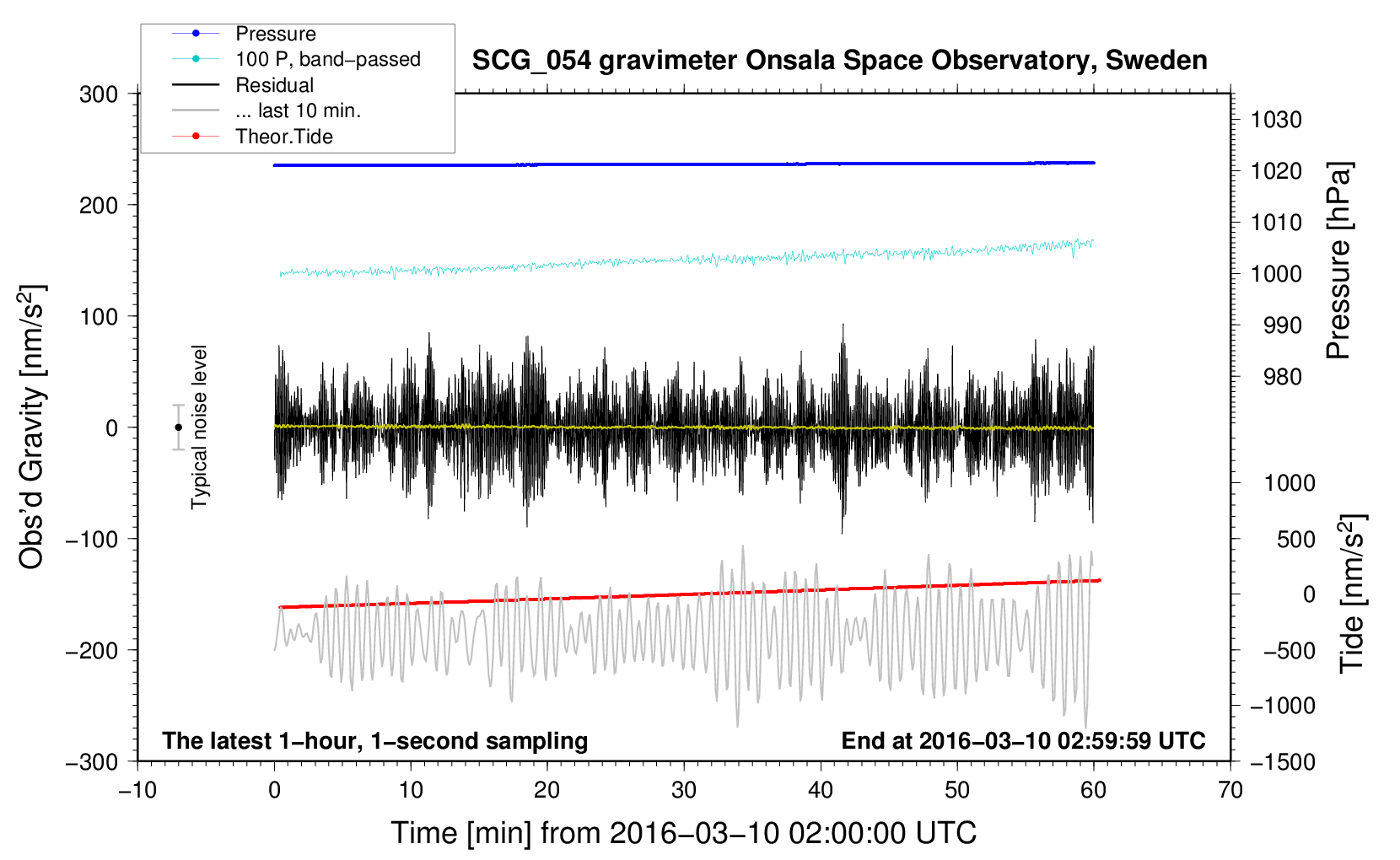 Pressure
100 P, band−passed
Residual
... last 10 min.
Theor.Tide

SCG_054 gravimeter Onsala Space Observatory, Sweden

300
200
100
0
−100
−200
−300

Obs'd Gravity [nm/s$^2$]

Typical noise level

1030
1020
1010
1000
990
980

Pressure [hPa]

1000
500
0
−500
−1000
−1500

Tide [nm/s$^2$]

The latest 1−hour, 1−second sampling
End at 2016−03−10 02:59:59 UTC

−10
0
10
20
30
40
50
60
70

Time [min] from 2016−03−10 02:00:00 UTC